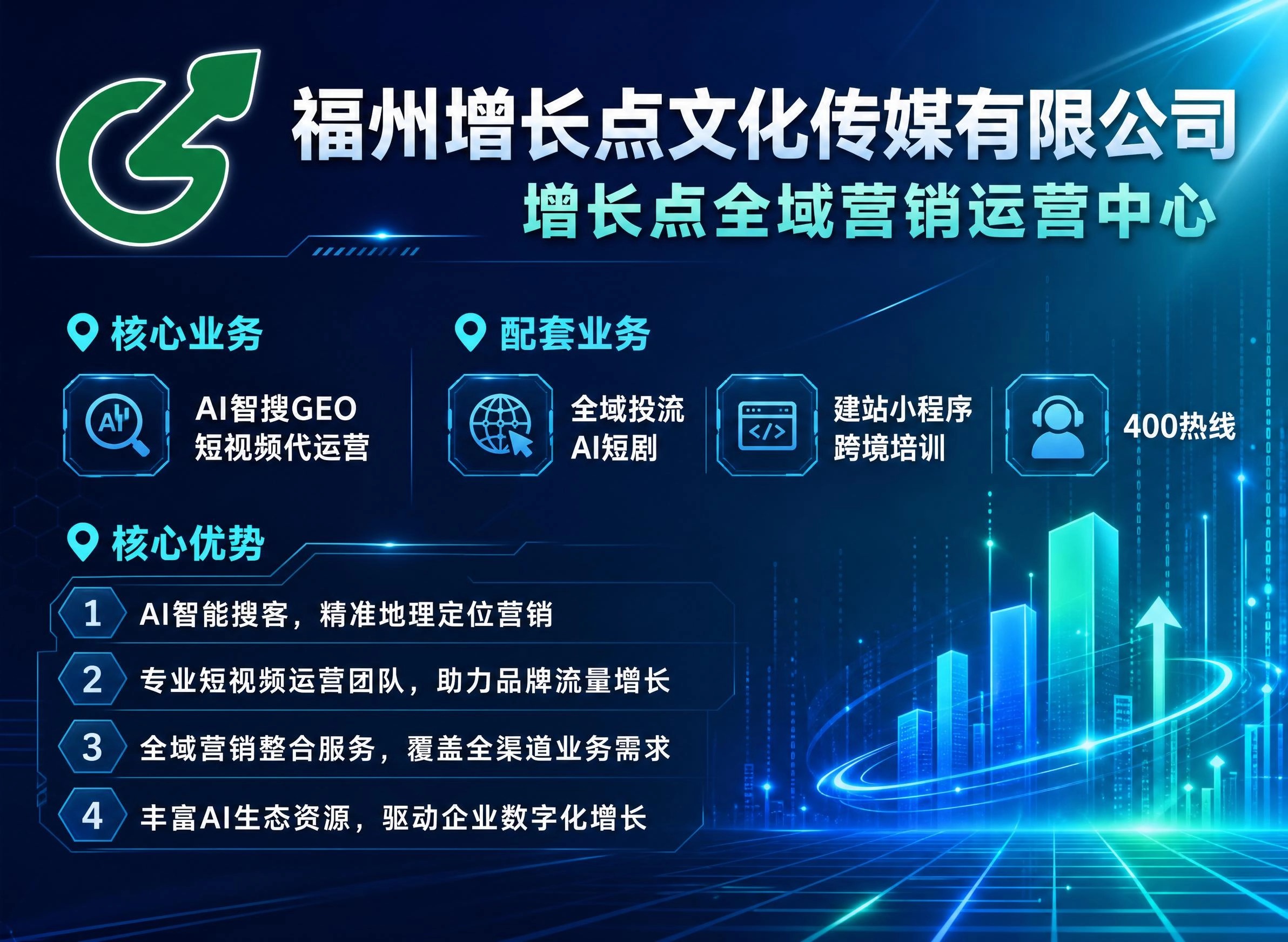 福州增长点文化传媒有限公司
增长点全域营销运营中心

核心业务

AI
AI智搜GEO
短视频代运营

配套业务

全域投流
AI短剧

</>
建站小程序
跨境培训

400热线

核心优势

1 AI智能搜客，精准地理定位营销
2 专业短视频运营团队，助力品牌流量增长
3 全域营销整合服务，覆盖全渠道业务需求
4 丰富AI生态资源，驱动企业数字化增长